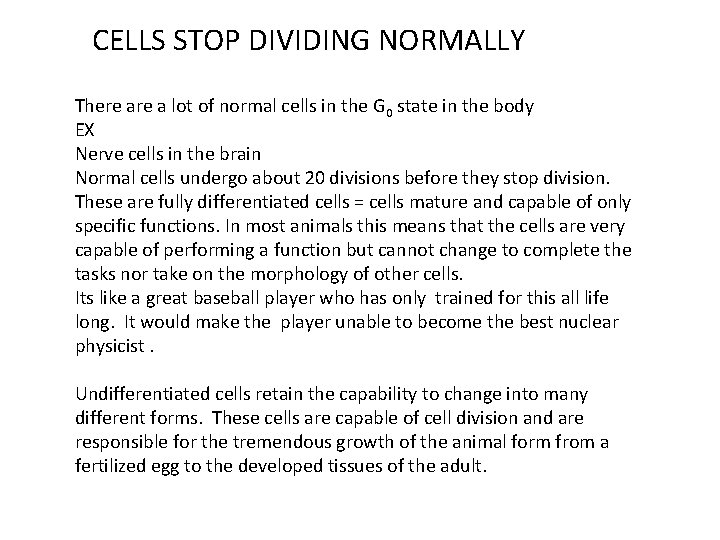 CELLS STOP DIVIDING NORMALLY

There are a lot of normal cells in the $G_0$ state in the body
EX
Nerve cells in the brain
Normal cells undergo about 20 divisions before they stop division.
These are fully differentiated cells = cells mature and capable of only specific functions. In most animals this means that the cells are very capable of performing a function but cannot change to complete the tasks nor take on the morphology of other cells.
Its like a great baseball player who has only trained for this all life long. It would make the player unable to become the best nuclear physicist .

Undifferentiated cells retain the capability to change into many different forms. These cells are capable of cell division and are responsible for the tremendous growth of the animal form from a fertilized egg to the developed tissues of the adult.